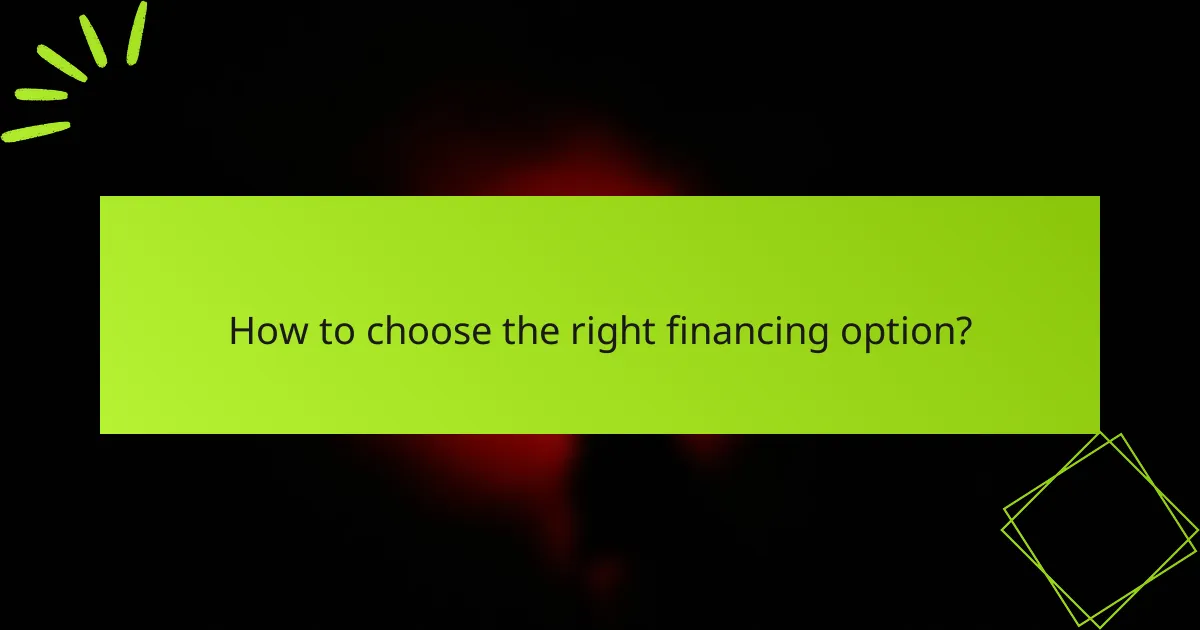 How to choose the right financing option?